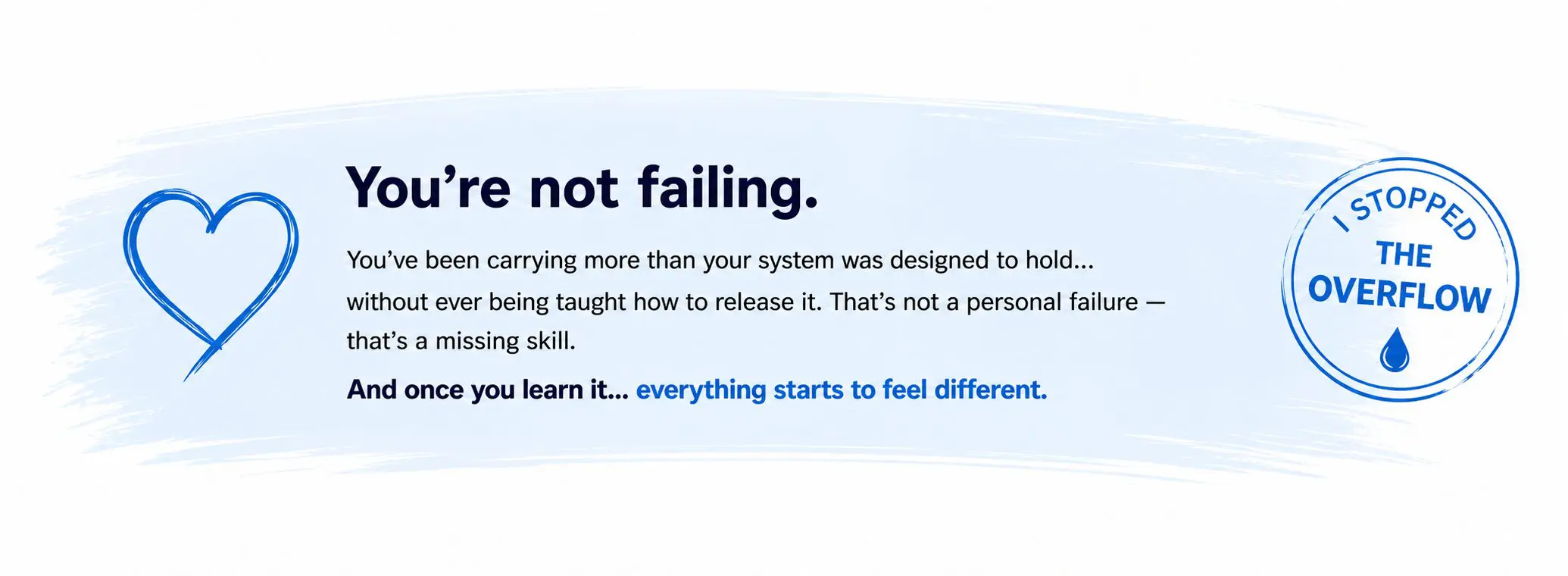 You’re not failing.

You’ve been carrying more than your system was designed to hold… without ever being taught how to release it. That’s not a personal failure — that’s a missing skill.

And once you learn it… everything starts to feel different.

I STOPPED THE OVERFLOW